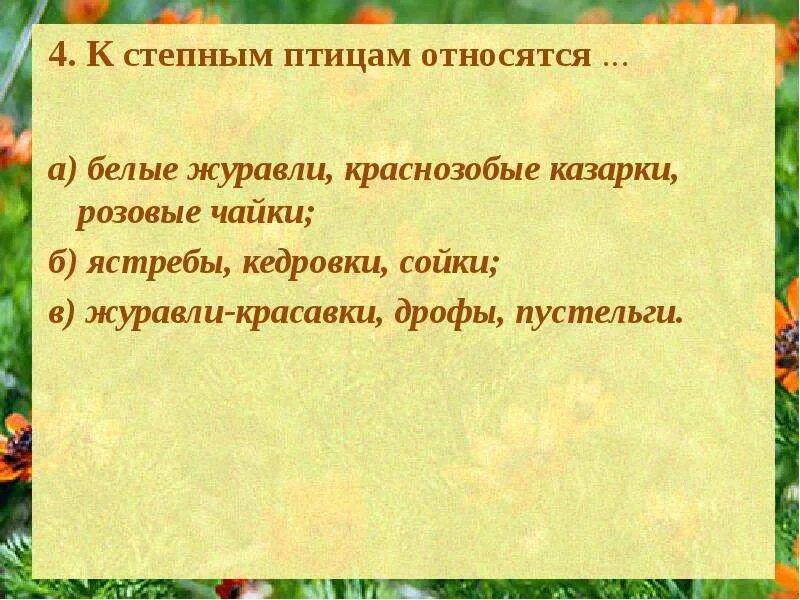 4. К степным птицам относятся ...

а) белые журавли, краснозобые казарки, розовые чайки;

б) ястребы, кедровки, сойки;

в) журавли-красавки, дрофы, пустельги.